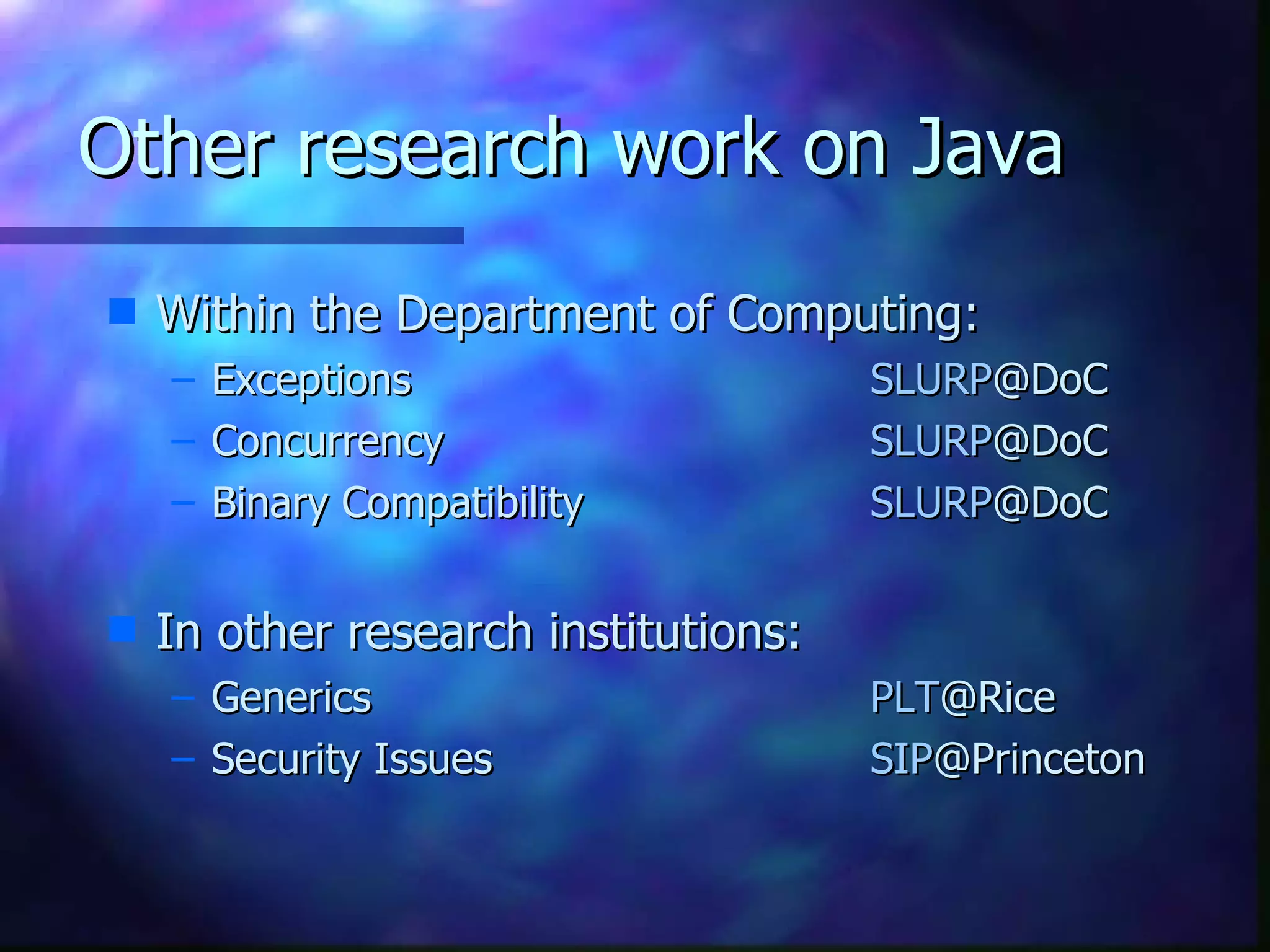 Other research work on Java

Within the Department of Computing:
– Exceptions SLURP@DoC
– Concurrency SLURP@DoC
– Binary Compatibility SLURP@DoC

In other research institutions:
– Generics PLT@Rice
– Security Issues SIP@Princeton